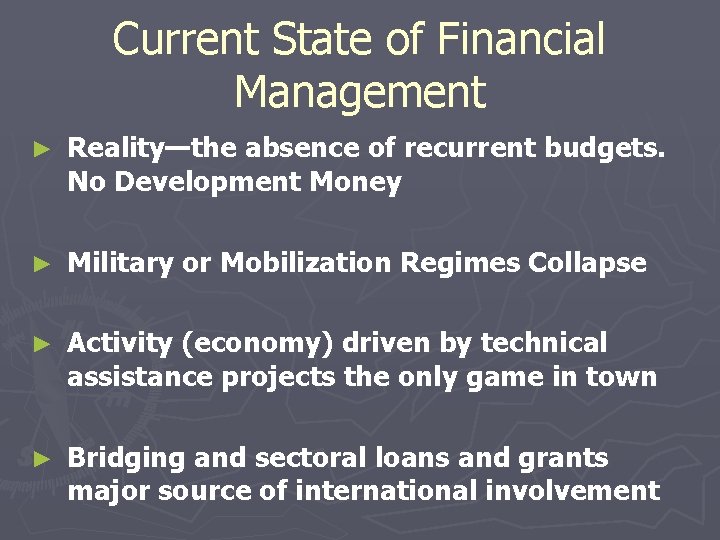 Current State of Financial Management

► Reality—the absence of recurrent budgets. No Development Money

► Military or Mobilization Regimes Collapse

► Activity (economy) driven by technical assistance projects the only game in town

► Bridging and sectoral loans and grants major source of international involvement